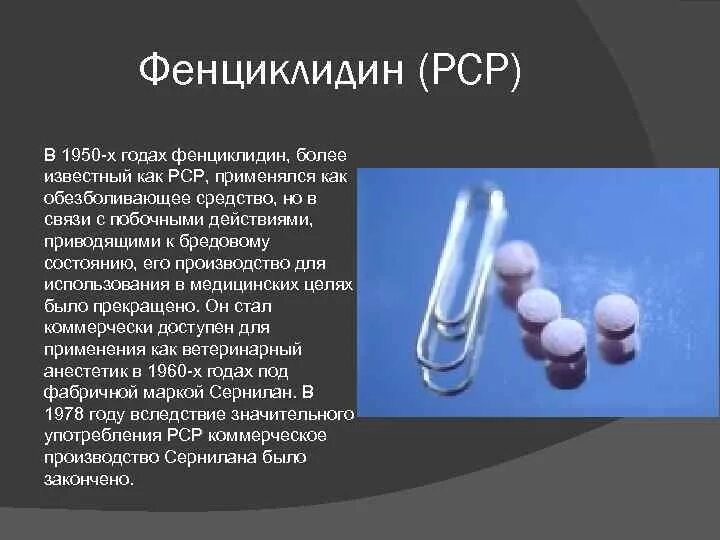 Фенциклидин (PCP)

В 1950-х годах фенциклидин, более известный как PCP, применялся как обезболивающее средство, но в связи с побочными действиями, приводящими к бредовому состоянию, его производство для использования в медицинских целях было прекращено. Он стал коммерчески доступен для применения как ветеринарный анестетик в 1960-х годах под фабричной маркой Сернилан. В 1978 году вследствие значительного употребления PCP коммерческое производство Сернилана было закончено.